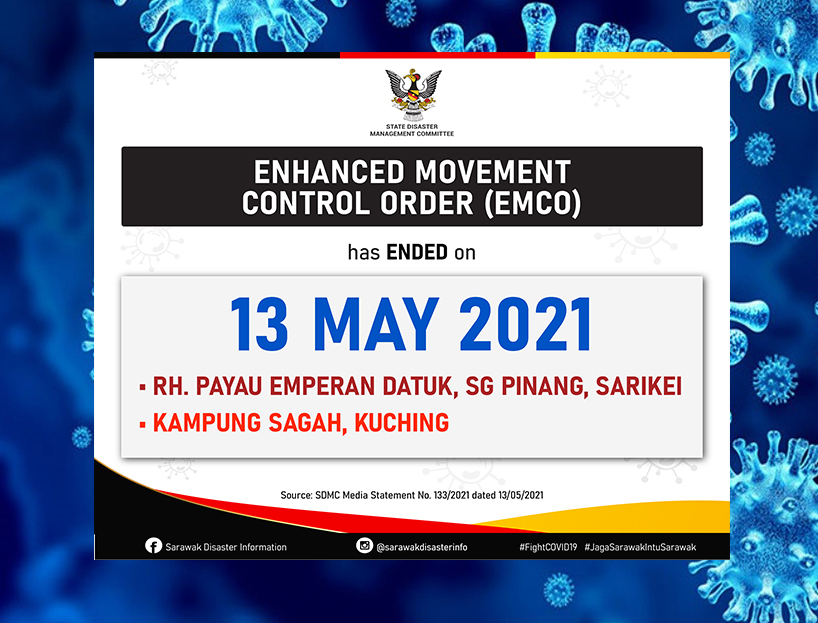 STATE DISASTER MANAGEMENT COMMITTEE

ENHANCED MOVEMENT CONTROL ORDER (EMCO)

has ENDED on

13 MAY 2021

▪ RH. PAYAU EMPERAN DATUK, SG PINANG, SARIKEI

▪ KAMPUNG SAGAH, KUCHING

Source: SDMC Media Statement No. 133/2021 dated 13/05/2021

Sarawak Disaster Information

@sarawakdisasterinfo

#FightCOVID19 #JagaSarawakIntuSarawak